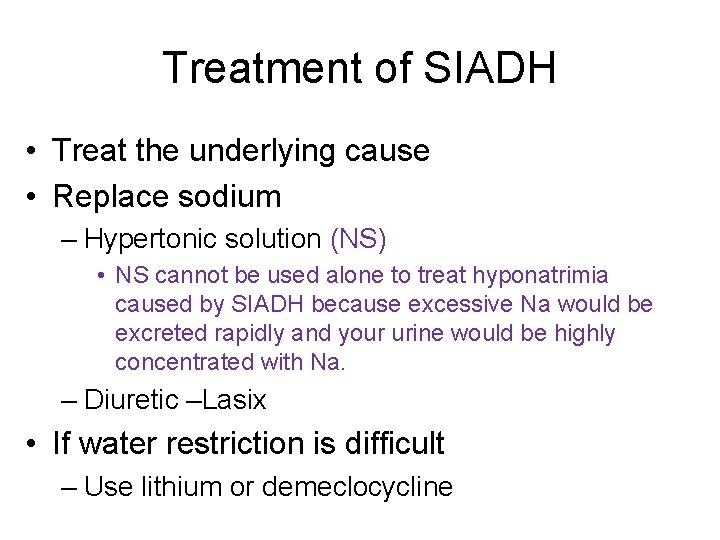 Treatment of SIADH

• Treat the underlying cause
• Replace sodium
– Hypertonic solution (NS)
• NS cannot be used alone to treat hyponatrimia caused by SIADH because excessive Na would be excreted rapidly and your urine would be highly concentrated with Na.
– Diuretic –Lasix
• If water restriction is difficult
– Use lithium or demeclocycline